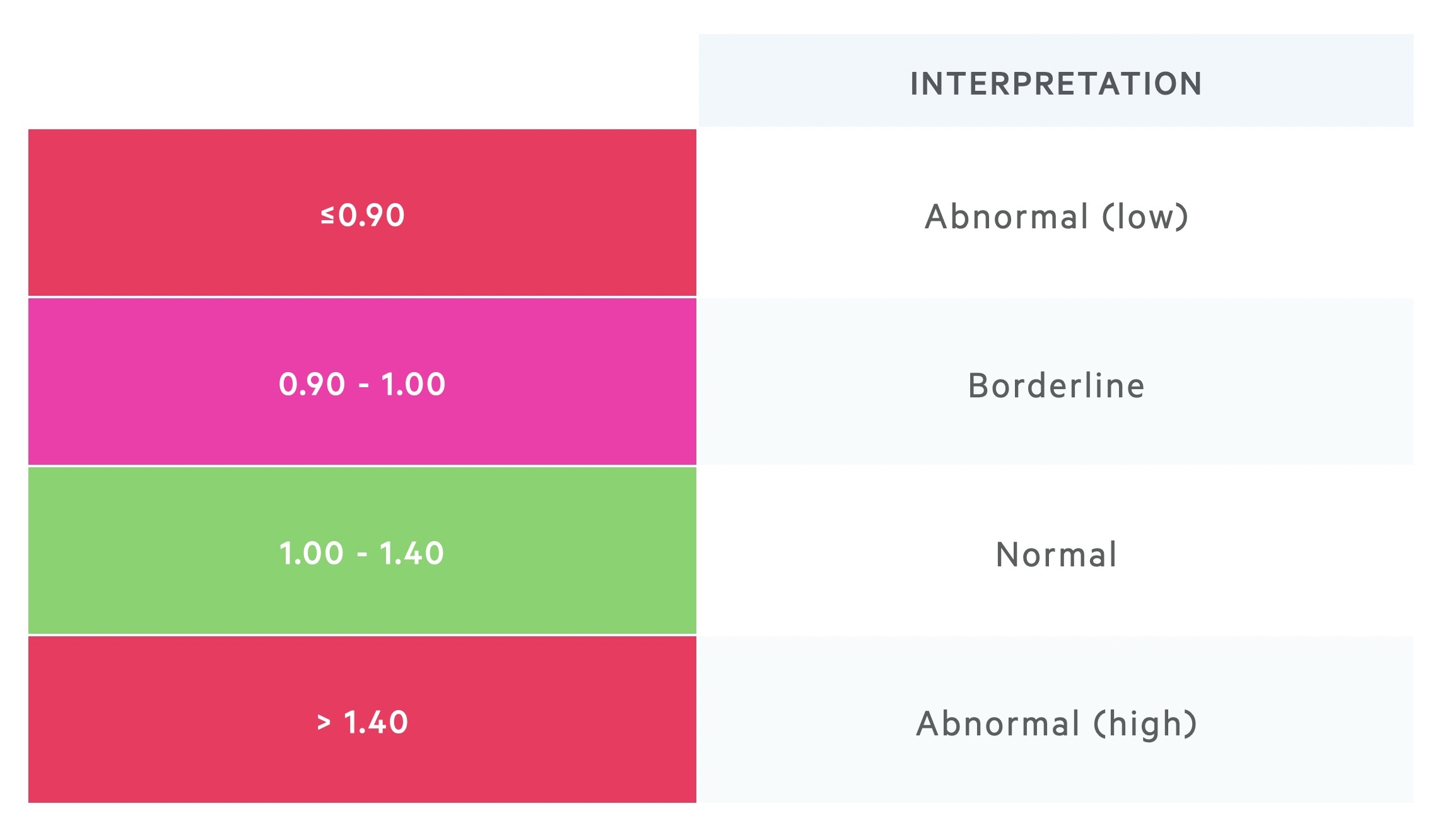 |  | INTERPRETATION |
|---|---|
| ≤0.90 | Abnormal (low) |
| 0.90 - 1.00 | Borderline |
| 1.00 - 1.40 | Normal |
| > 1.40 | Abnormal (high) |